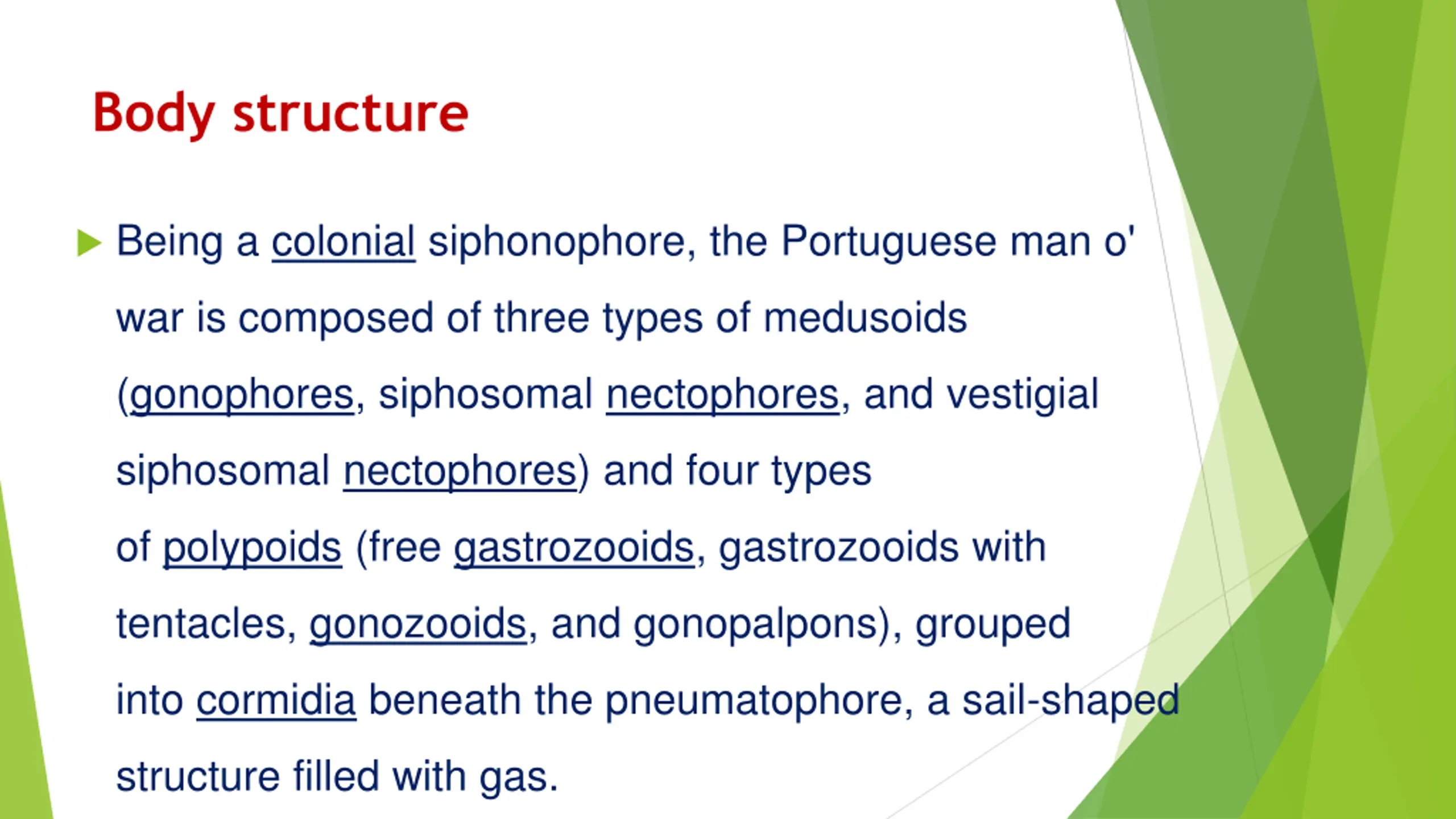 Body structure

Being a colonial siphonophore, the Portuguese man o' war is composed of three types of medusoids (gonophores, siphosomal nectophores, and vestigial siphosomal nectophores) and four types of polypoids (free gastrozooids, gastrozooids with tentacles, gonozooids, and gonopalpons), grouped into cormidia beneath the pneumatophore, a sail-shaped structure filled with gas.